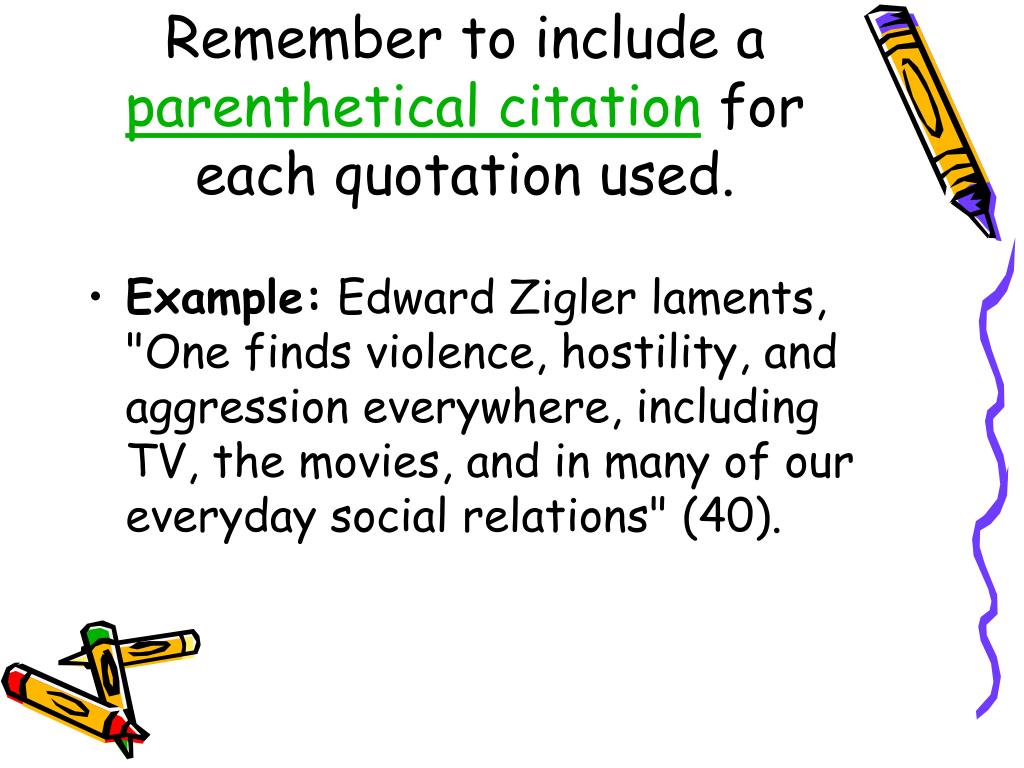 Remember to include a parenthetical citation for each quotation used.

• Example: Edward Zigler laments, "One finds violence, hostility, and aggression everywhere, including TV, the movies, and in many of our everyday social relations" (40).